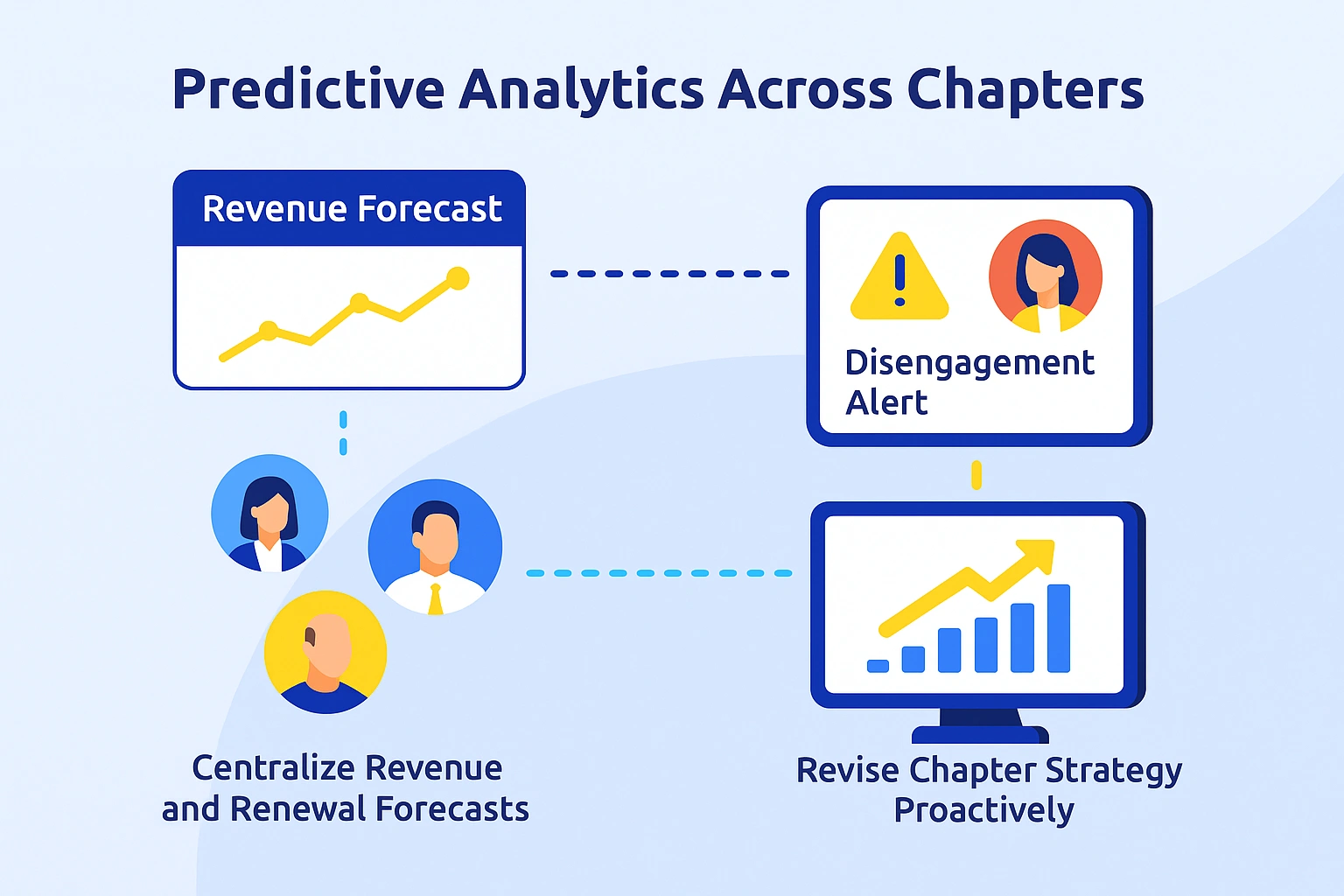 Predictive Analytics Across Chapters

Revenue Forecast

Disengagement Alert

Centralize Revenue and Renewal Forecasts

Revise Chapter Strategy Proactively